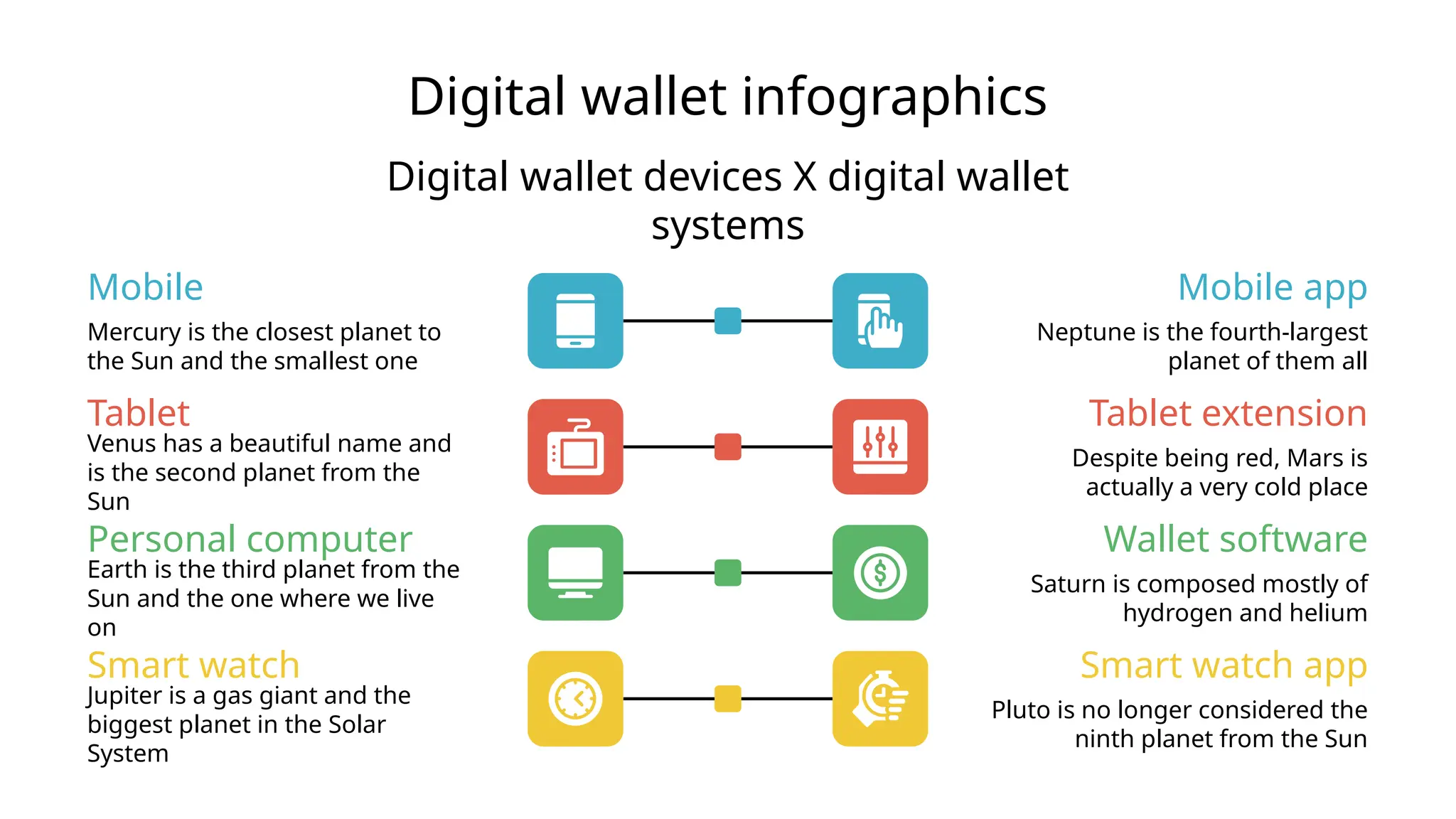 Digital wallet infographics

Digital wallet devices X digital wallet systems

Mobile

Mercury is the closest planet to the Sun and the smallest one

Tablet

Venus has a beautiful name and is the second planet from the Sun

Personal computer

Earth is the third planet from the Sun and the one where we live on

Smart watch

Jupiter is a gas giant and the biggest planet in the Solar System

Mobile app

Neptune is the fourth-largest planet of them all

Tablet extension

Despite being red, Mars is actually a very cold place

Wallet software

Saturn is composed mostly of hydrogen and helium

Smart watch app

Pluto is no longer considered the ninth planet from the Sun